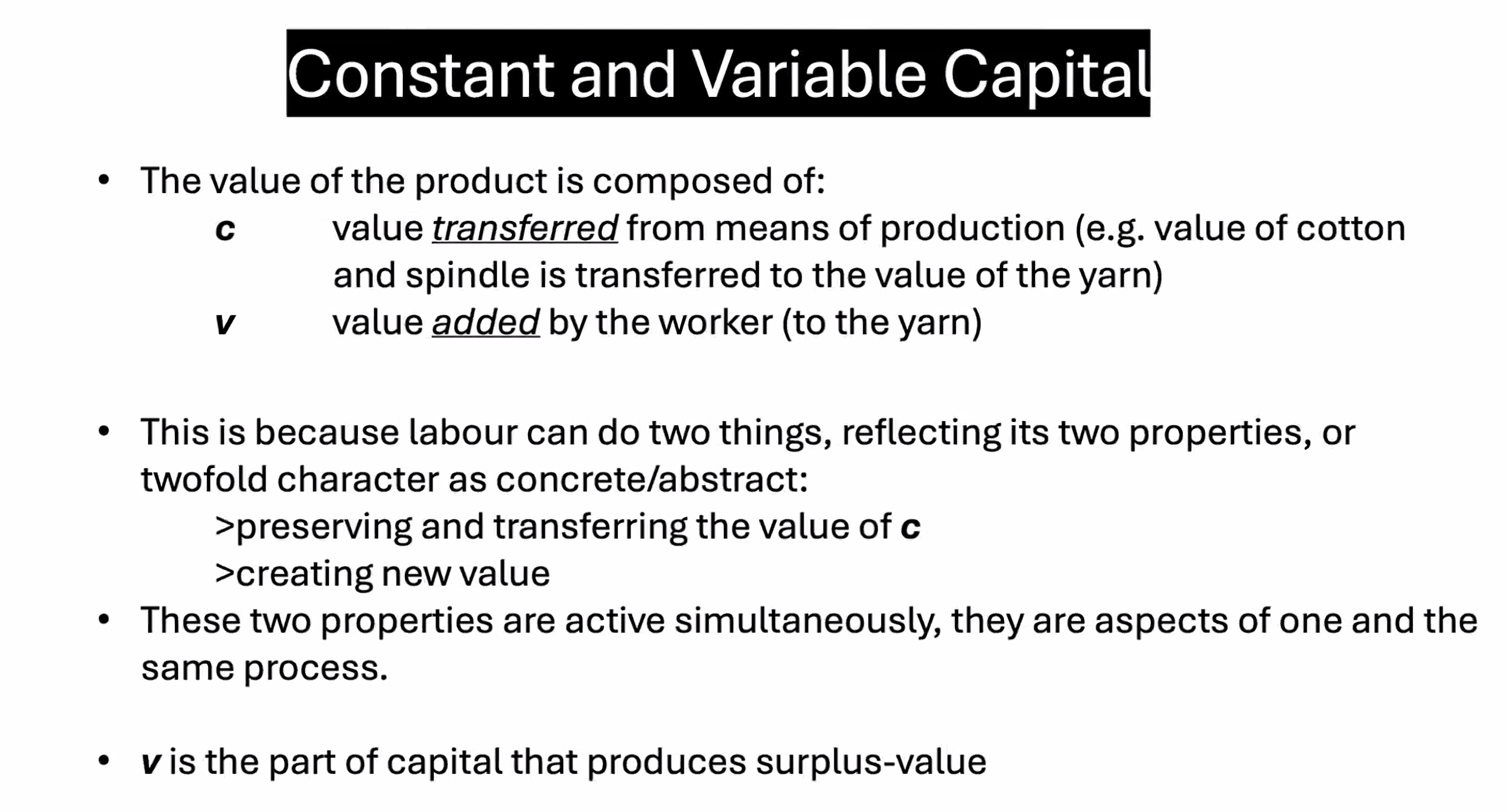 Constant and Variable Capital

• The value of the product is composed of:

c value transferred from means of production (e.g. value of cotton and spindle is transferred to the value of the yarn)

v value added by the worker (to the yarn)

• This is because labour can do two things, reflecting its two properties, or twofold character as concrete/abstract:

>preserving and transferring the value of c

>creating new value

• These two properties are active simultaneously, they are aspects of one and the same process.

• v is the part of capital that produces surplus-value